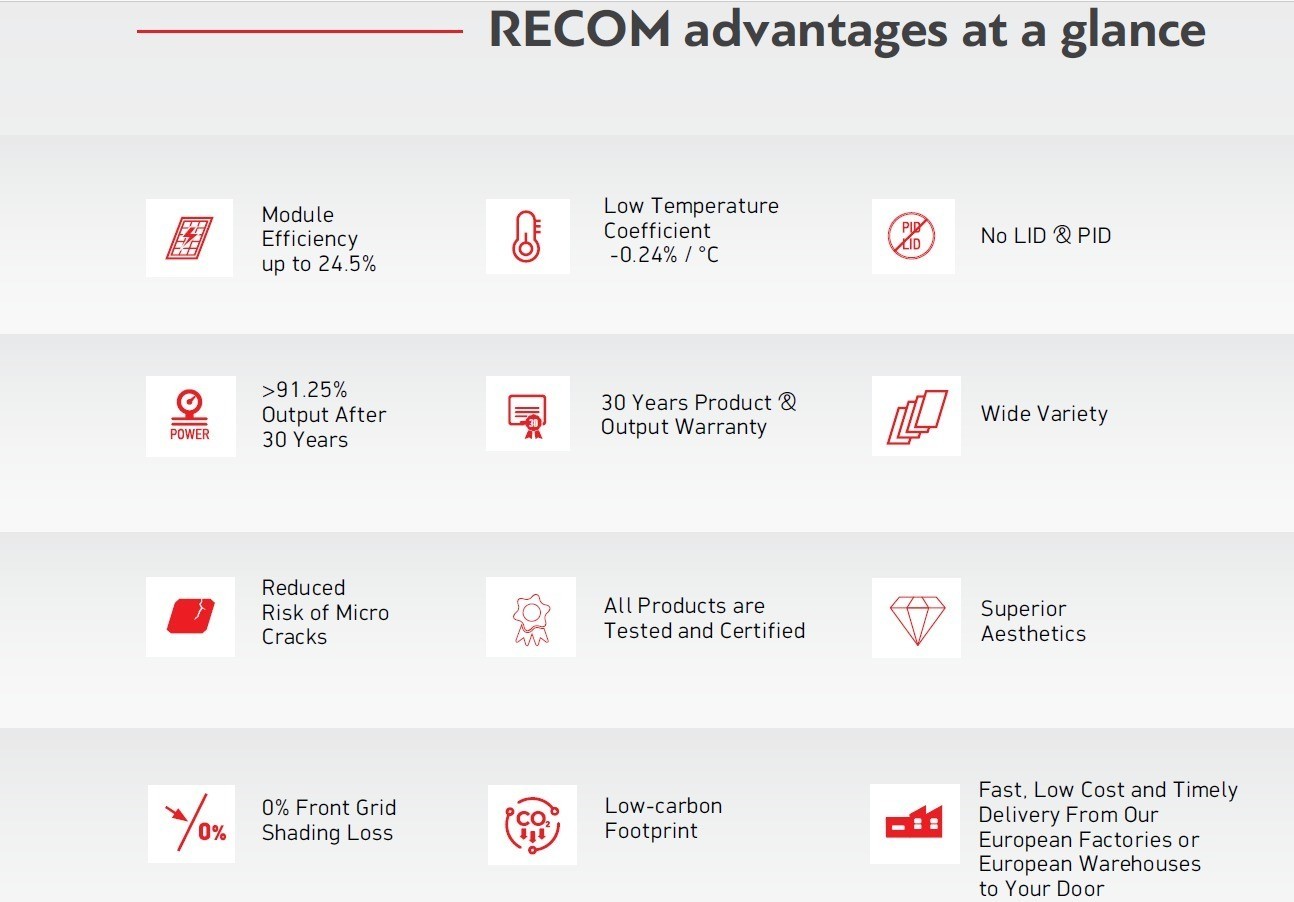 RECOM advantages at a glance

Module Efficiency up to 24.5%

Low Temperature Coefficient -0.24% / °C

PID LID

No LID & PID

POWER

>91.25% Output After 30 Years

30

30 Years Product & Output Warranty

Wide Variety

Reduced Risk of Micro Cracks

All Products are Tested and Certified

Superior Aesthetics

0%

0% Front Grid Shading Loss

$CO_2$

Low-carbon Footprint

Fast, Low Cost and Timely Delivery From Our European Factories or European Warehouses to Your Door